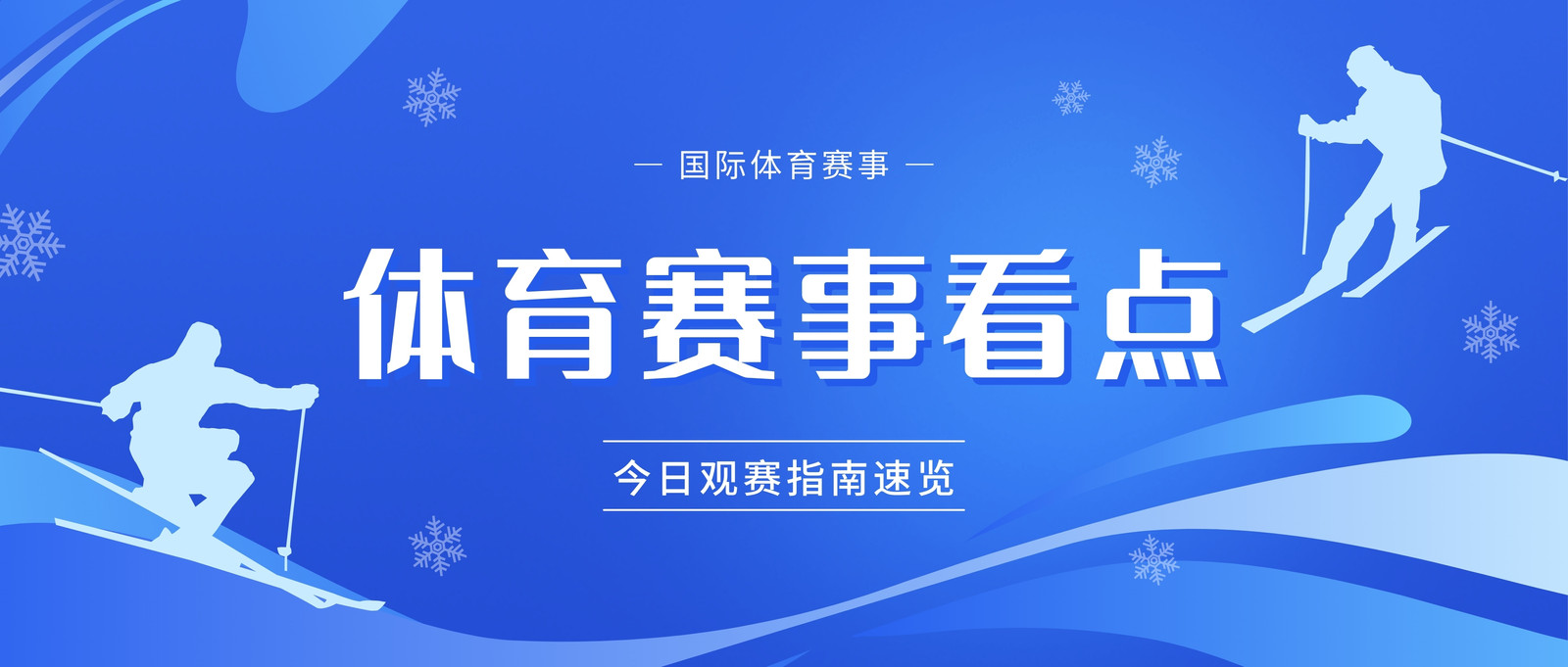 — 国际体育赛事 —

体育赛事看点

今日观赛指南速览